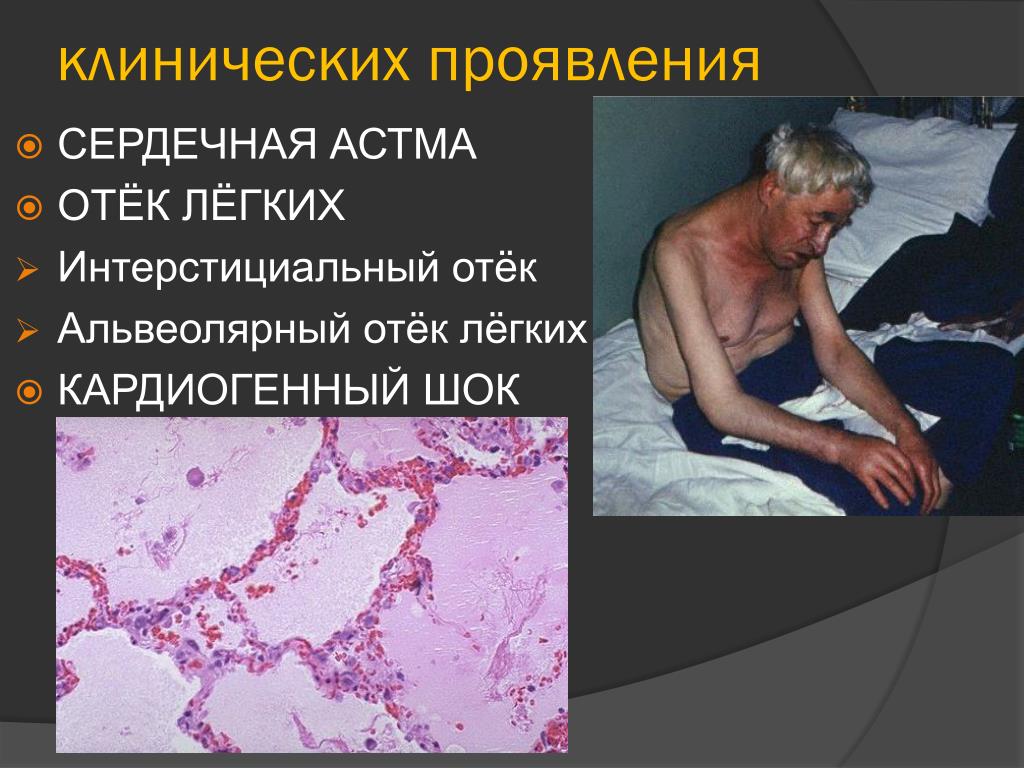 клинических проявления

СЕРДЕЧНАЯ АСТМА
ОТЁК ЛЁГКИХ
Интерстициальный отёк
Альвеолярный отёк лёгких
КАРДИОГЕННЫЙ ШОК